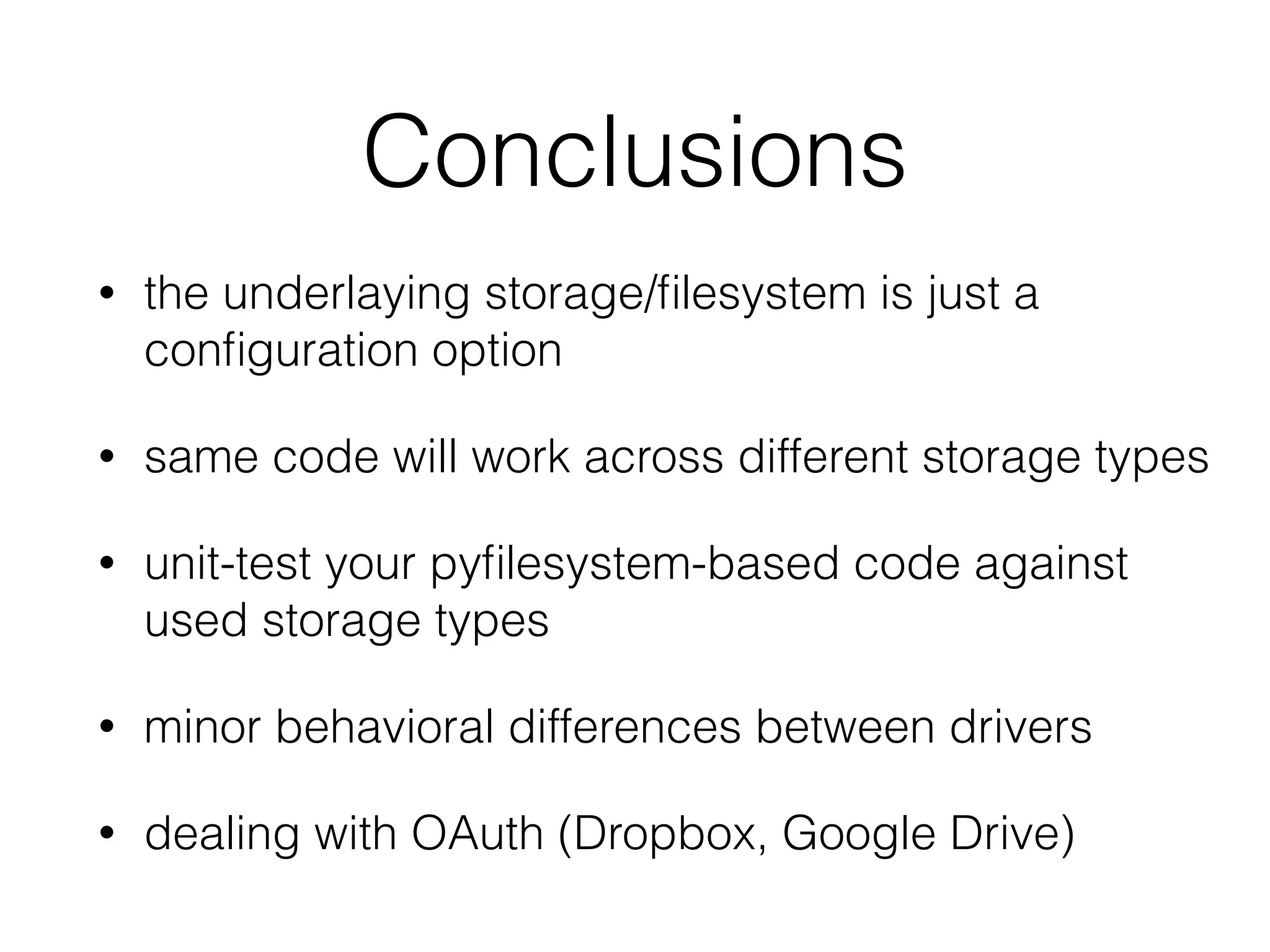 Conclusions

• the underlaying storage/filesystem is just a configuration option

• same code will work across different storage types

• unit-test your pyfilesystem-based code against used storage types

• minor behavioral differences between drivers

• dealing with OAuth (Dropbox, Google Drive)